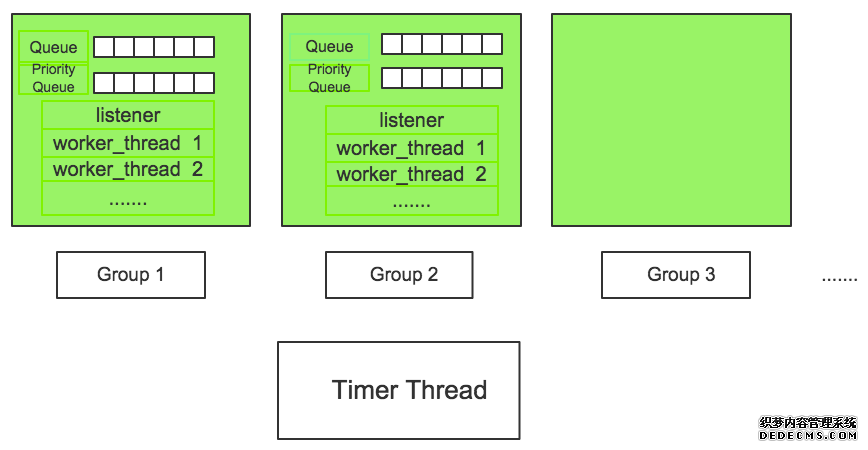 Queue

Priority Queue

listener

worker_thread 1

worker_thread 2

.......

Queue

Priority Queue

listener

worker_thread 1

worker_thread 2

.......

Group 1

Group 2

Group 3

.......

Timer Thread

织梦内容管理系统
DEDECMS.COM